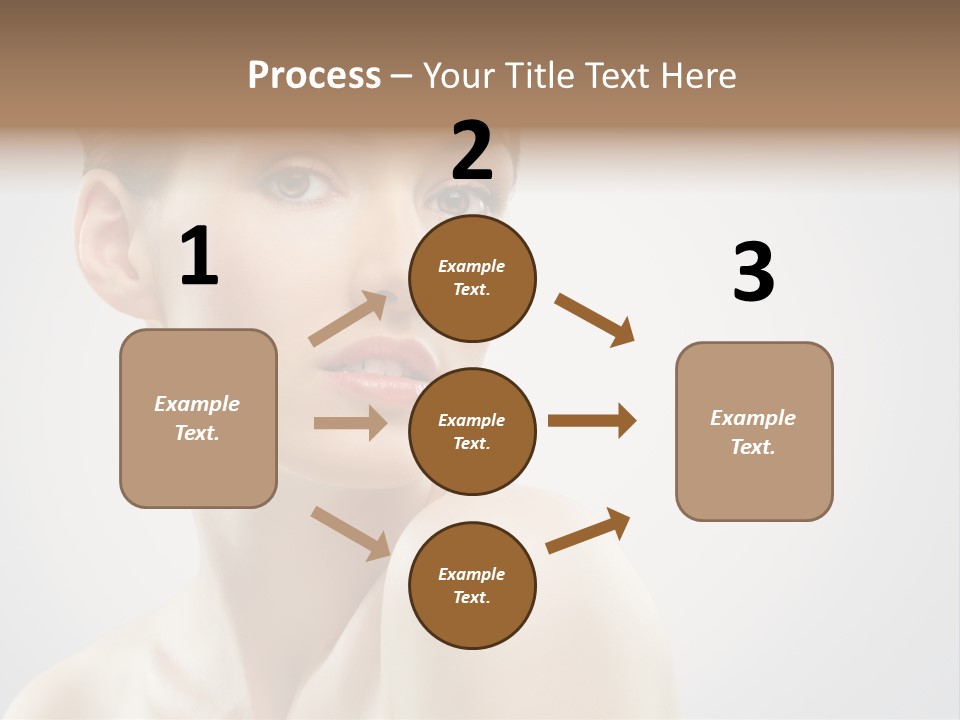 Process – Your Title Text Here

1

Example Text.

2

Example Text.

Example Text.

Example Text.

3

Example Text.